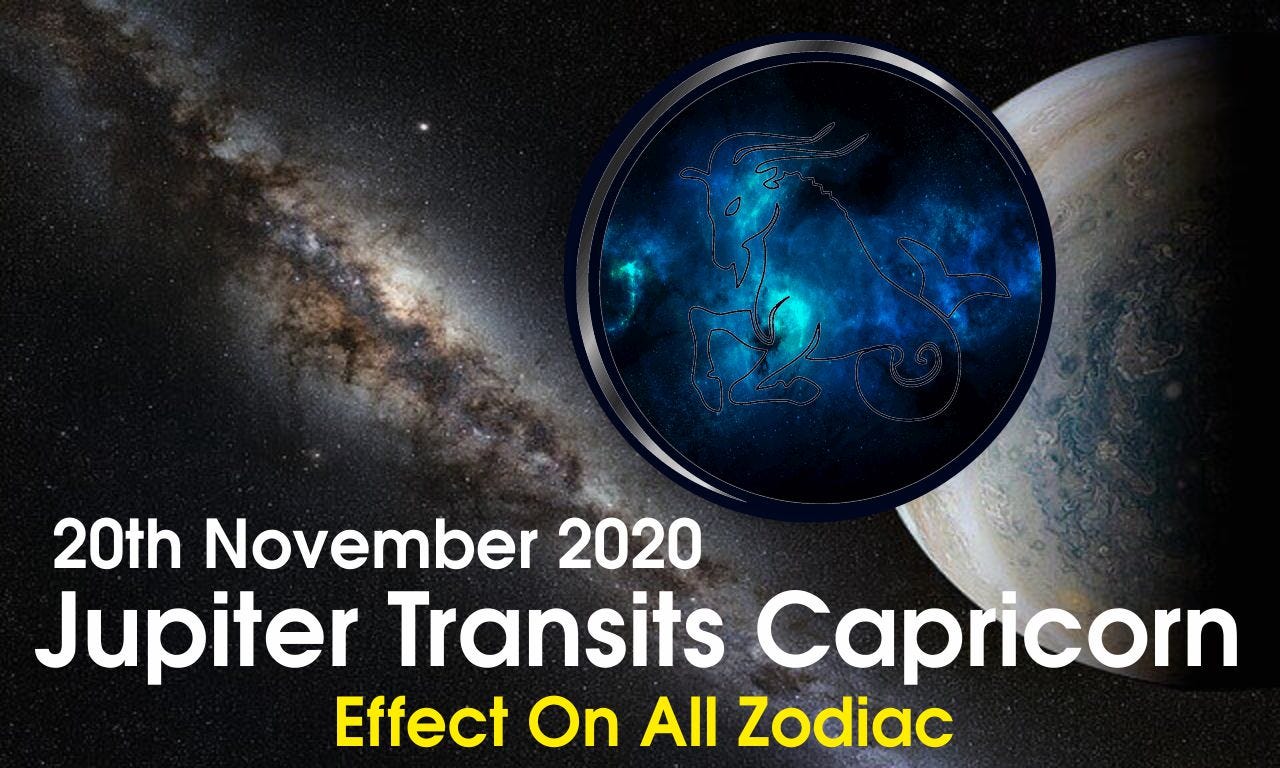 20th November 2020
Jupiter Transits Capricorn
Effect On All Zodiac